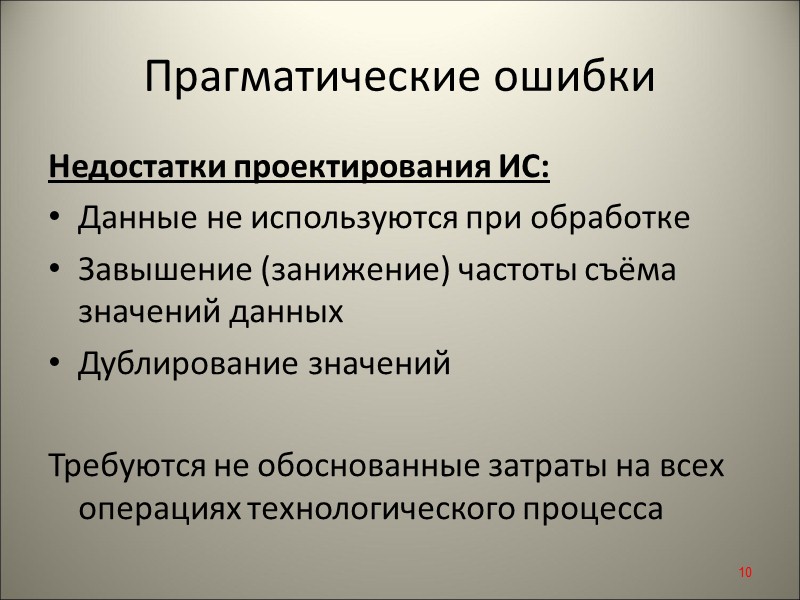 Прагматические ошибки

Недостатки проектирования ИС:

• Данные не используются при обработке
• Завышение (занижение) частоты съёма значений данных
• Дублирование значений

Требуются не обоснованные затраты на всех операциях технологического процесса

10